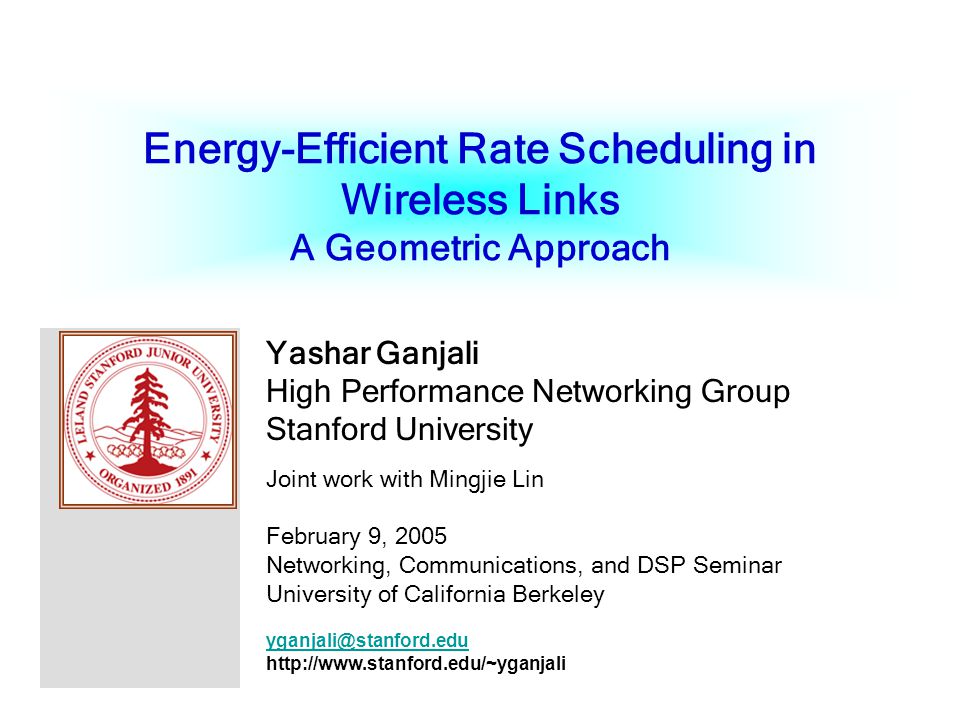 Energy-Efficient Rate Scheduling in Wireless Links
A Geometric Approach

LELAND STANFORD JUNIOR UNIVERSITY
ORGANIZED 1891

Yashar Ganjali
High Performance Networking Group
Stanford University

Joint work with Mingjie Lin

February 9, 2005
Networking, Communications, and DSP Seminar
University of California Berkeley

yganjali@stanford.edu
http://www.stanford.edu/~yganjali